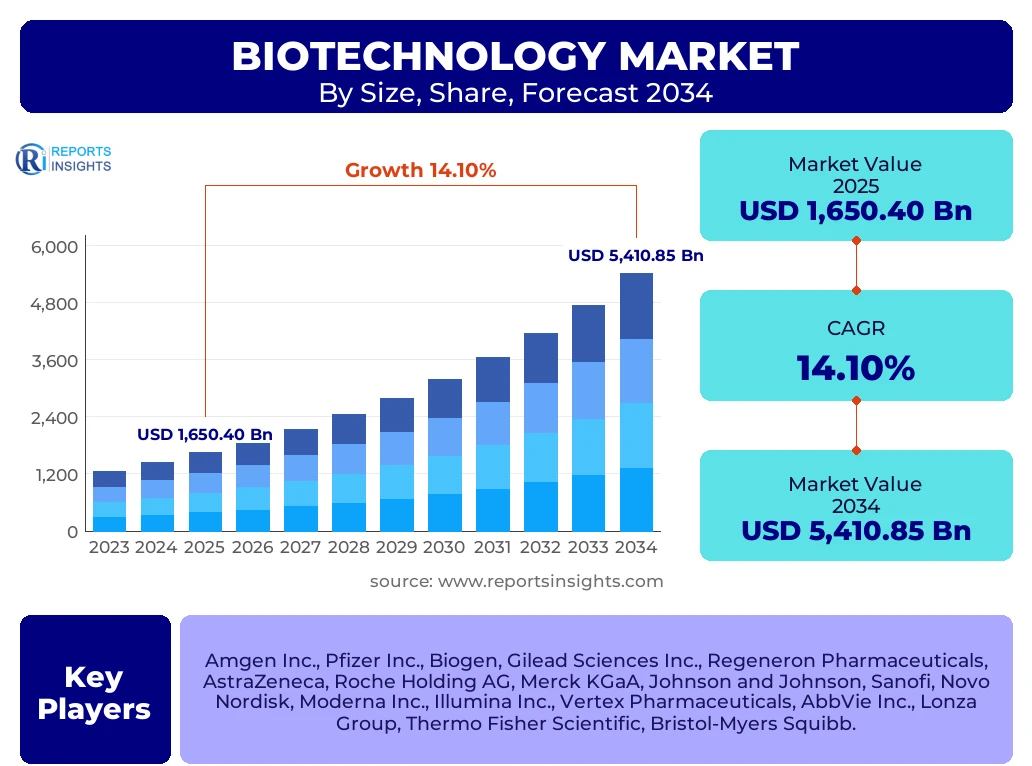 BIOTECHNOLOGY MARKET
By Size, Share, Forecast 2034

REPORTS INSIGHTS

Growth 14.10%

USD 5,410.85 Bn

USD 1,650.40 Bn

6,000
4,800
3,600
2,400
1,200
0

2023 2024 2025 2026 2027 2028 2029 2030 2031 2032 2033 2034

source: www.reportsinsights.com

Market Value
2025
USD 1,650.40 Bn

CAGR
14.10%

Market Value
2034
USD 5,410.85 Bn

Key Players

Amgen Inc., Pfizer Inc., Biogen, Gilead Sciences Inc., Regeneron Pharmaceuticals, AstraZeneca, Roche Holding AG, Merck KGaA, Johnson and Johnson, Sanofi, Novo Nordisk, Moderna Inc., Illumina Inc., Vertex Pharmaceuticals, AbbVie Inc., Lonza Group, Thermo Fisher Scientific, Bristol-Myers Squibb.